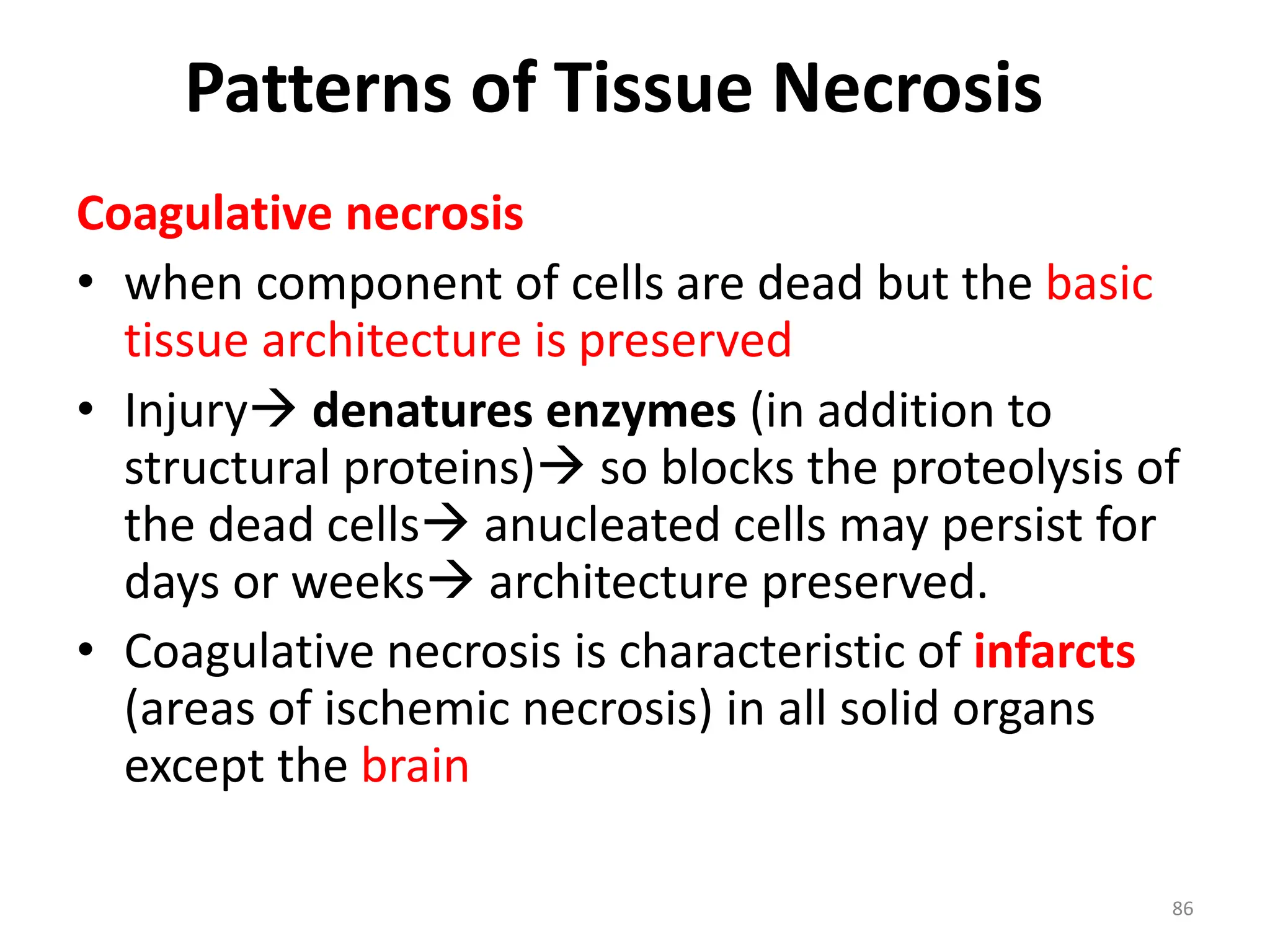 Patterns of Tissue Necrosis

Coagulative necrosis

• when component of cells are dead but the basic tissue architecture is preserved

• Injury→ denatures enzymes (in addition to structural proteins)→ so blocks the proteolysis of the dead cells→ anucleated cells may persist for days or weeks→ architecture preserved.

• Coagulative necrosis is characteristic of infarcts (areas of ischemic necrosis) in all solid organs except the brain

86